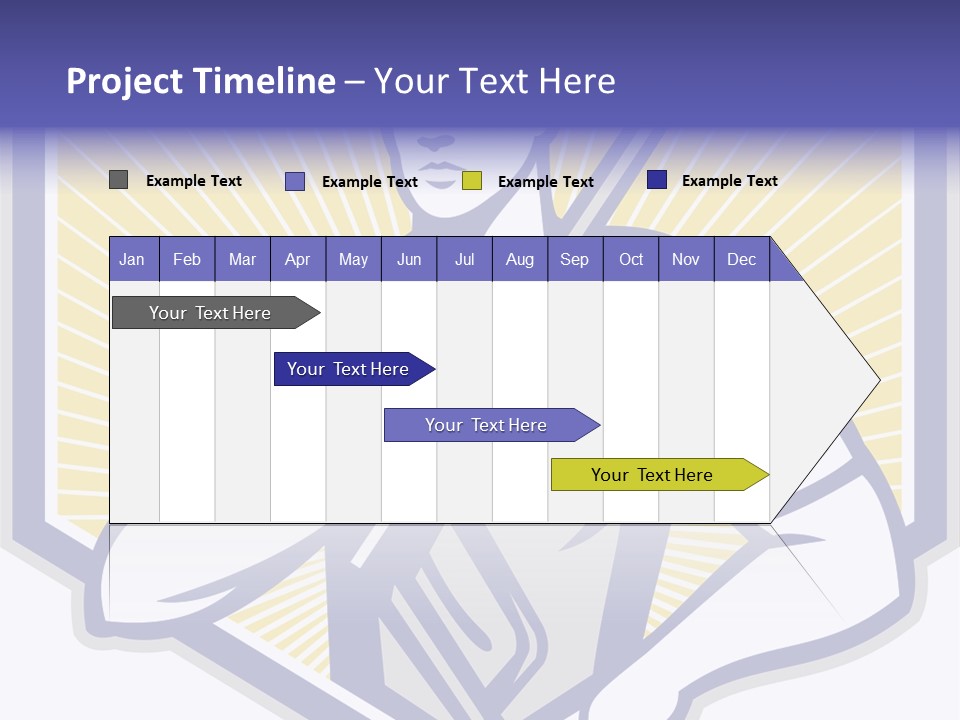 Project Timeline – Your Text Here

Example Text
Example Text
Example Text
Example Text

| Jan | Feb | Mar | Apr | May | Jun | Jul | Aug | Sep | Oct | Nov | Dec |
|---|---|---|---|---|---|---|---|---|---|---|---|

Your Text Here
Your Text Here
Your Text Here
Your Text Here